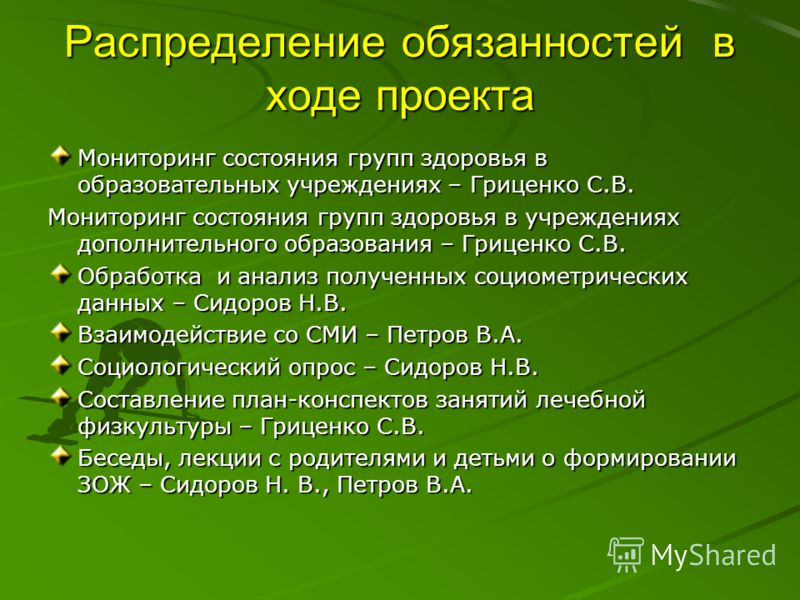 Распределение обязанностей в ходе проекта

Мониторинг состояния групп здоровья в образовательных учреждениях – Гриценко С.В.

Мониторинг состояния групп здоровья в учреждениях дополнительного образования – Гриценко С.В.

Обработка и анализ полученных социометрических данных – Сидоров Н.В.

Взаимодействие со СМИ – Петров В.А.

Социологический опрос – Сидоров Н.В.

Составление план-конспектов занятий лечебной физкультуры – Гриценко С.В.

Беседы, лекции с родителями и детьми о формировании ЗОЖ – Сидоров Н. В., Петров В.А.

MyShared